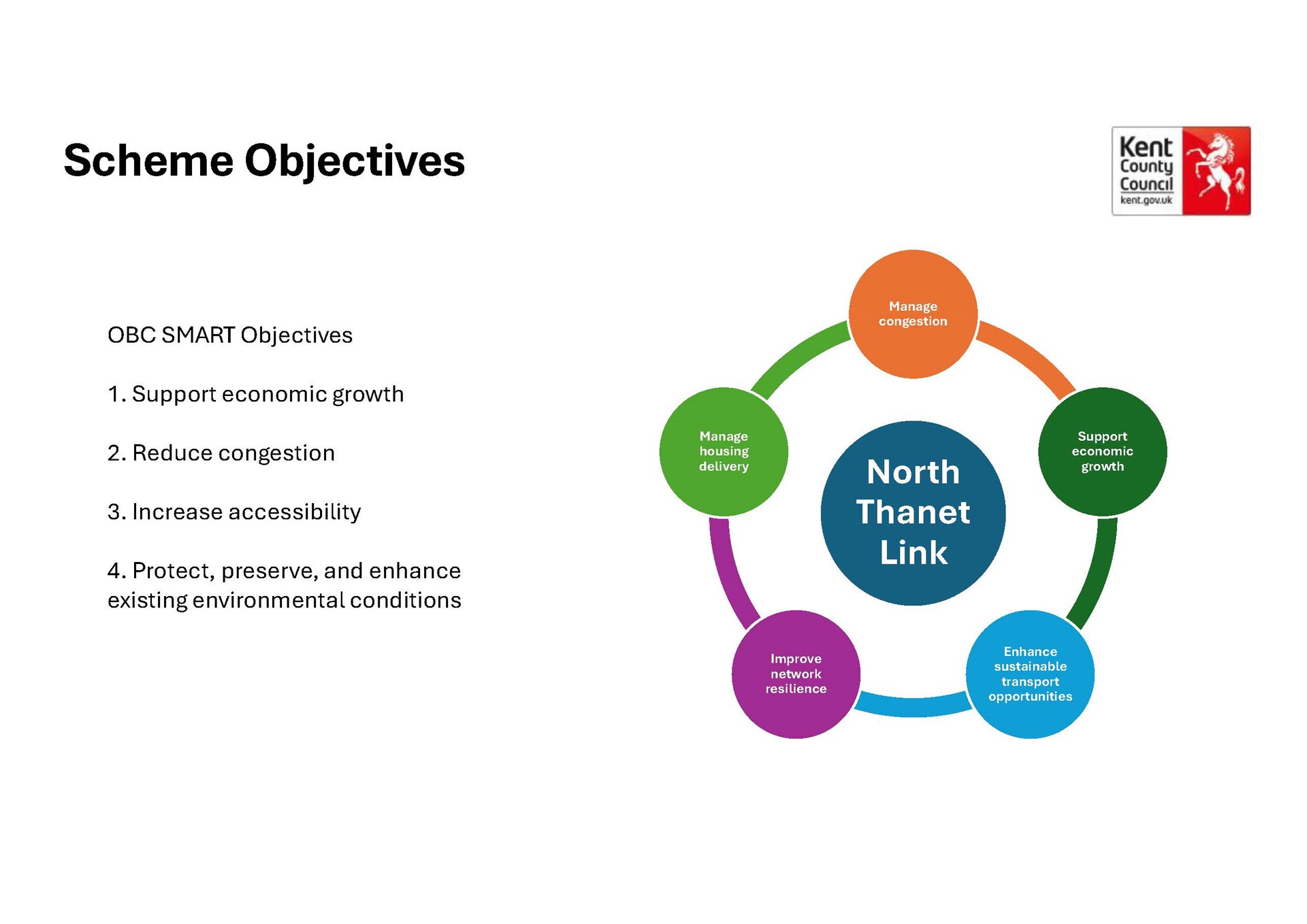 Scheme Objectives

Kent County Council kent.gov.uk

OBC SMART Objectives

1. Support economic growth

2. Reduce congestion

3. Increase accessibility

4. Protect, preserve, and enhance existing environmental conditions

Manage congestion

Support economic growth

Enhance sustainable transport opportunities

Improve network resilience

Manage housing delivery

North Thanet Link